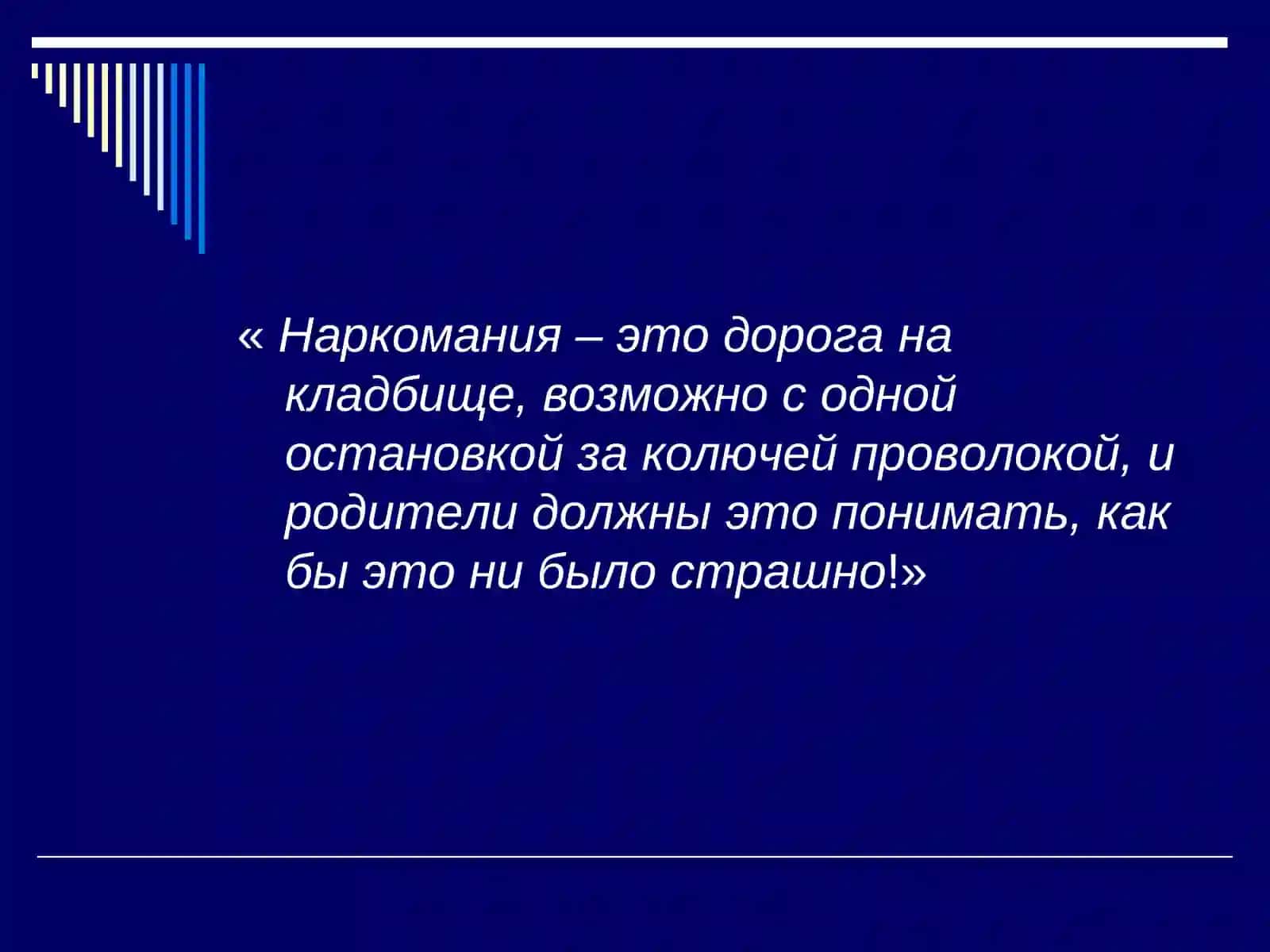 « Наркомания – это дорога на кладбище, возможно с одной остановкой за колючей проволокой, и родители должны это понимать, как бы это ни было страшно!»